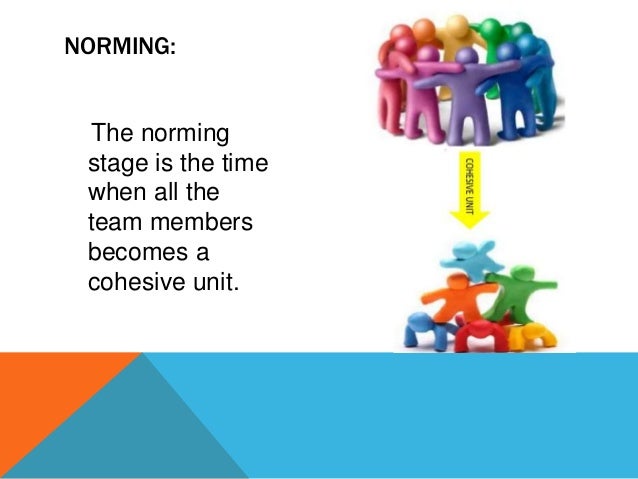 NORMING:

The norming stage is the time when all the team members becomes a cohesive unit.

COHESIVE UNIT